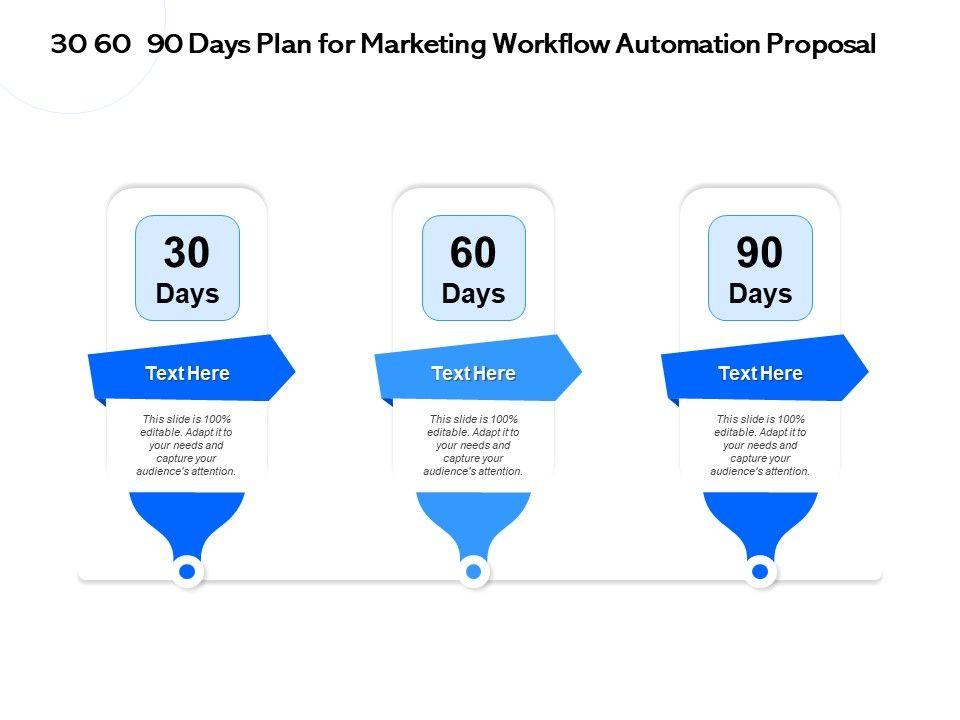 30 60 90 Days Plan for Marketing Workflow Automation Proposal

30 Days

Text Here

This slide is 100% editable. Adapt it to your needs and capture your audience's attention.

60 Days

Text Here

This slide is 100% editable. Adapt it to your needs and capture your audience's attention.

90 Days

Text Here

This slide is 100% editable. Adapt it to your needs and capture your audience's attention.